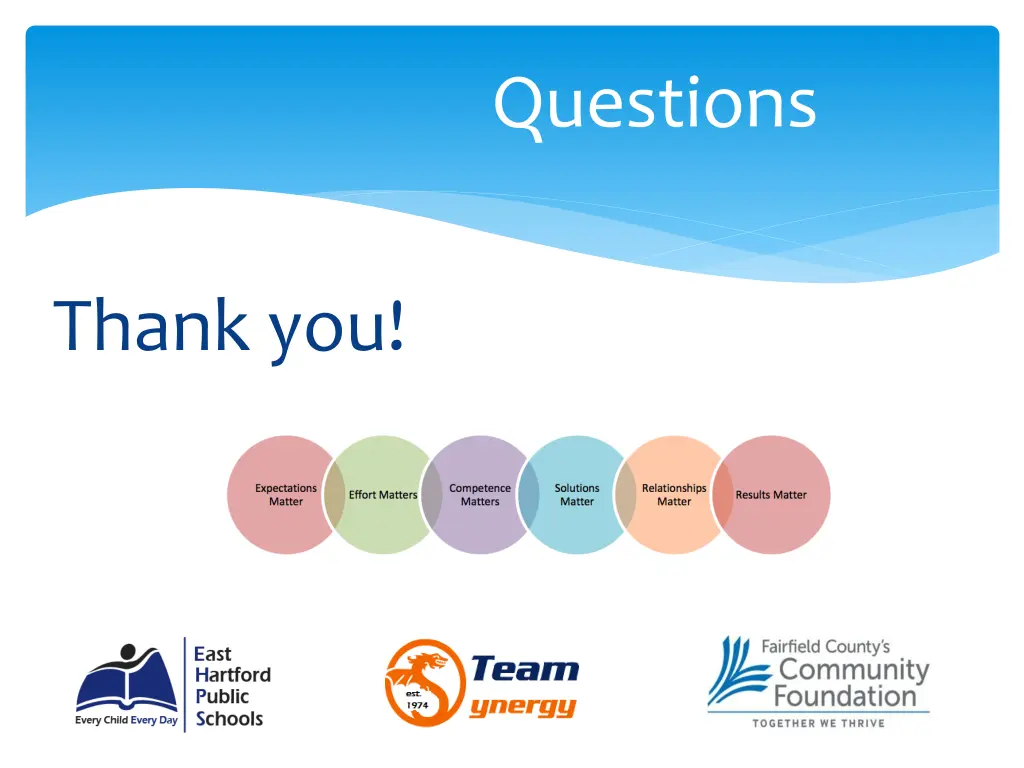 Questions

Thank you!

Expectations Matter

Effort Matters

Competence Matters

Solutions Matter

Relationships Matter

Results Matter

Every Child Every Day

East Hartford Public Schools

est. 1974

Team ynergy

Fairfield County's Community Foundation

TOGETHER WE THRIVE